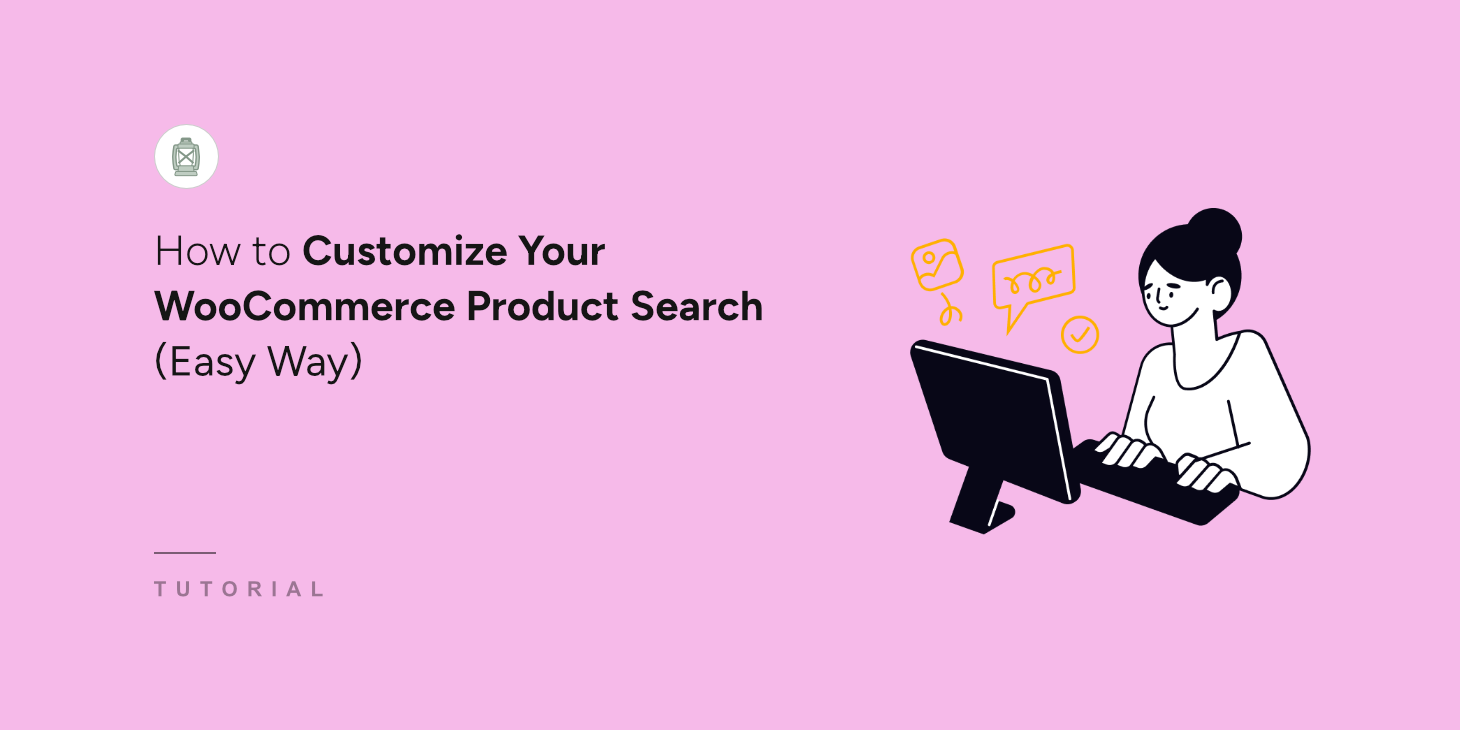 How to Customize Your WooCommerce Product Search (Easy Way)

TUTORIAL